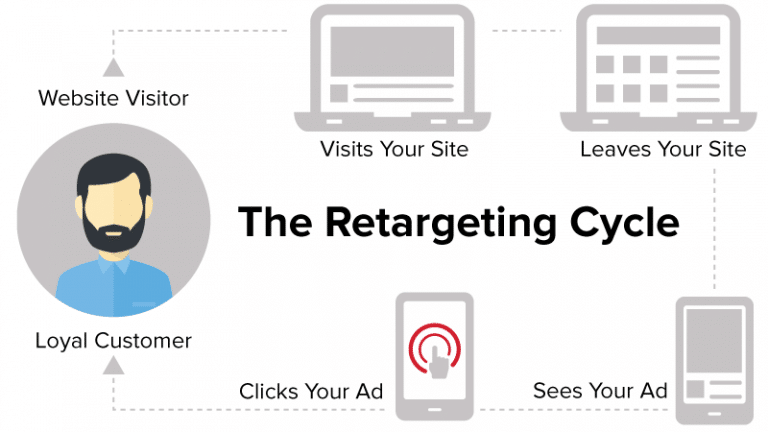 Website Visitor

Visits Your Site

Leaves Your Site

The Retargeting Cycle

Loyal Customer

Clicks Your Ad

Sees Your Ad